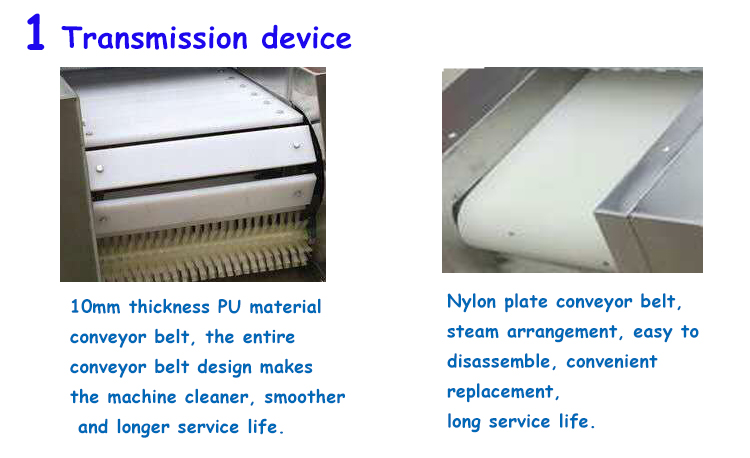 1 Transmission device

10mm thickness PU material conveyor belt, the entire conveyor belt design makes the machine cleaner, smoother and longer service life.

Nylon plate conveyor belt, steam arrangement, easy to disassemble, convenient replacement, long service life.